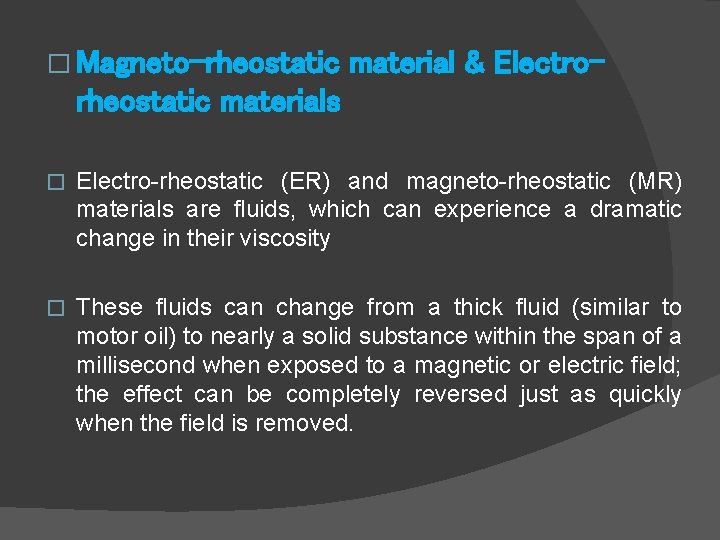 □ Magneto-rheostatic material & Electro-rheostatic materials

□ Electro-rheostatic (ER) and magneto-rheostatic (MR) materials are fluids, which can experience a dramatic change in their viscosity

□ These fluids can change from a thick fluid (similar to motor oil) to nearly a solid substance within the span of a millisecond when exposed to a magnetic or electric field; the effect can be completely reversed just as quickly when the field is removed.